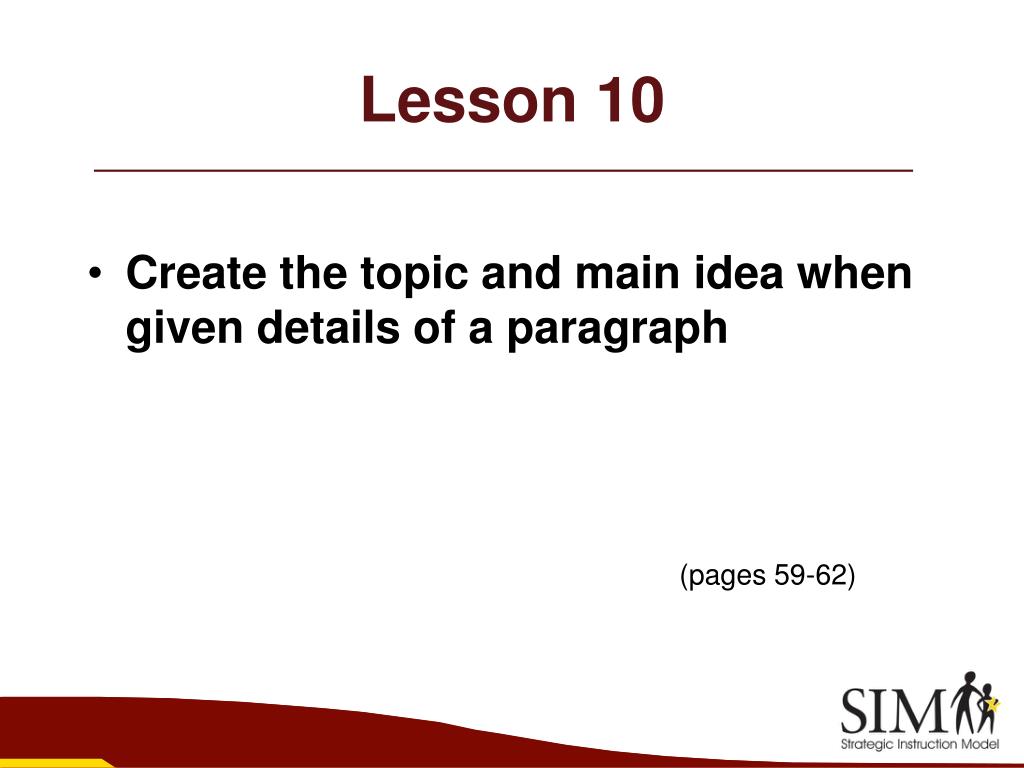 Lesson 10

• Create the topic and main idea when given details of a paragraph

(pages 59-62)

SIM
Strategic Instruction Model